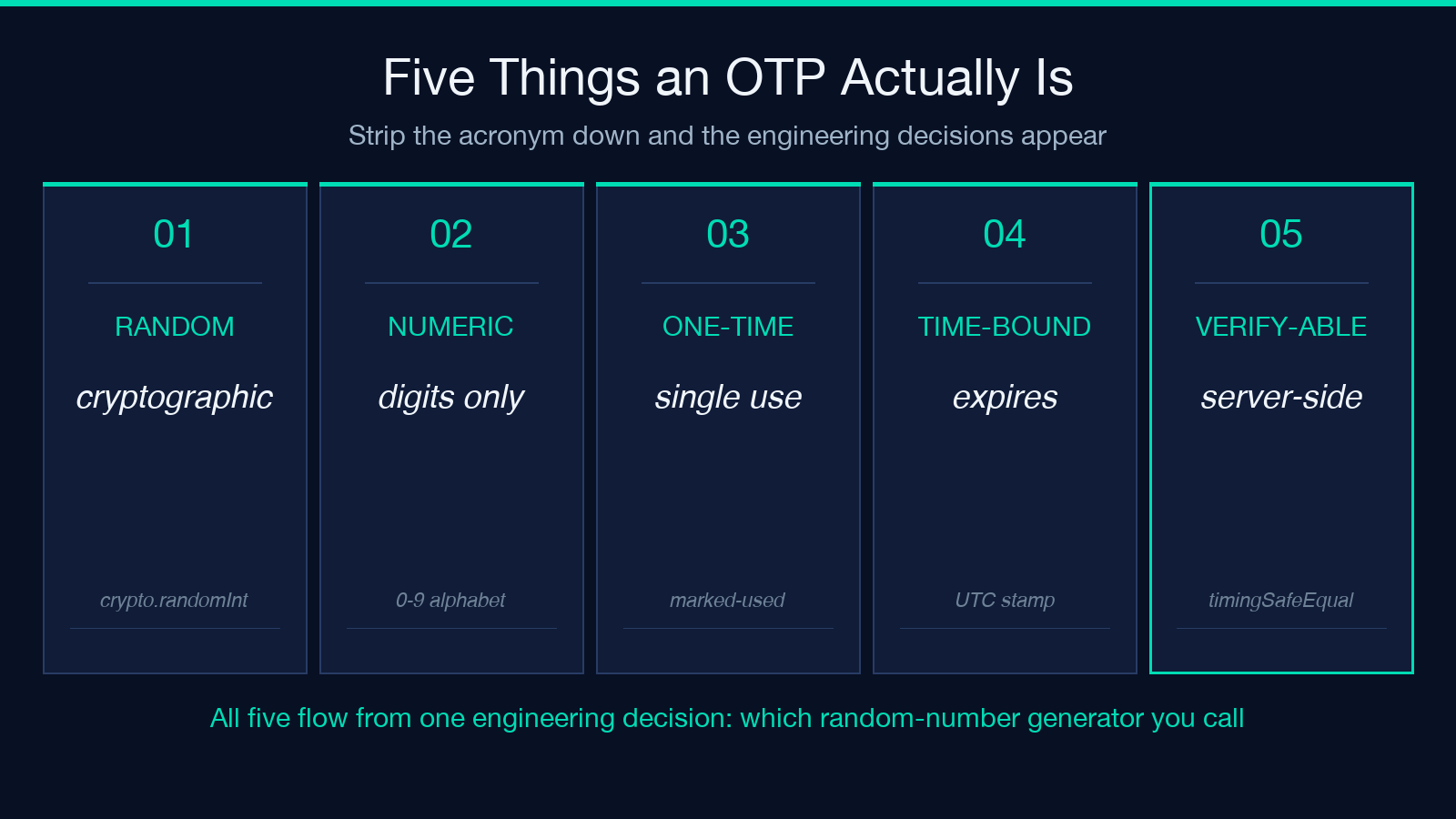 Five Things an OTP Actually Is

Strip the acronym down and the engineering decisions appear

01

RANDOM

cryptographic

crypto.randomInt

02

NUMERIC

digits only

0-9 alphabet

03

ONE-TIME

single use

marked-used

04

TIME-BOUND

expires

UTC stamp

05

VERIFY-ABLE

server-side

timingSafeEqual

All five flow from one engineering decision: which random-number generator you call